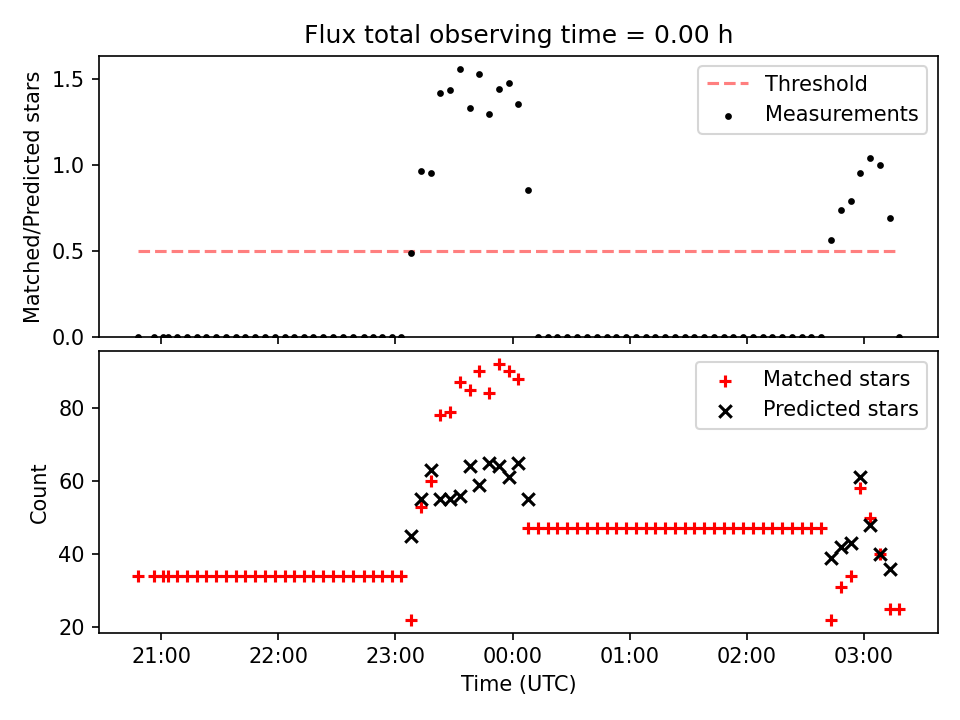 Flux total observing time = 0.00 h

Matched/Predicted stars

1.5
1.0
0.5
0.0

Threshold
Measurements

Count

80
60
40
20

Matched stars
Predicted stars

21:00
22:00
23:00
00:00
01:00
02:00
03:00

Time (UTC)